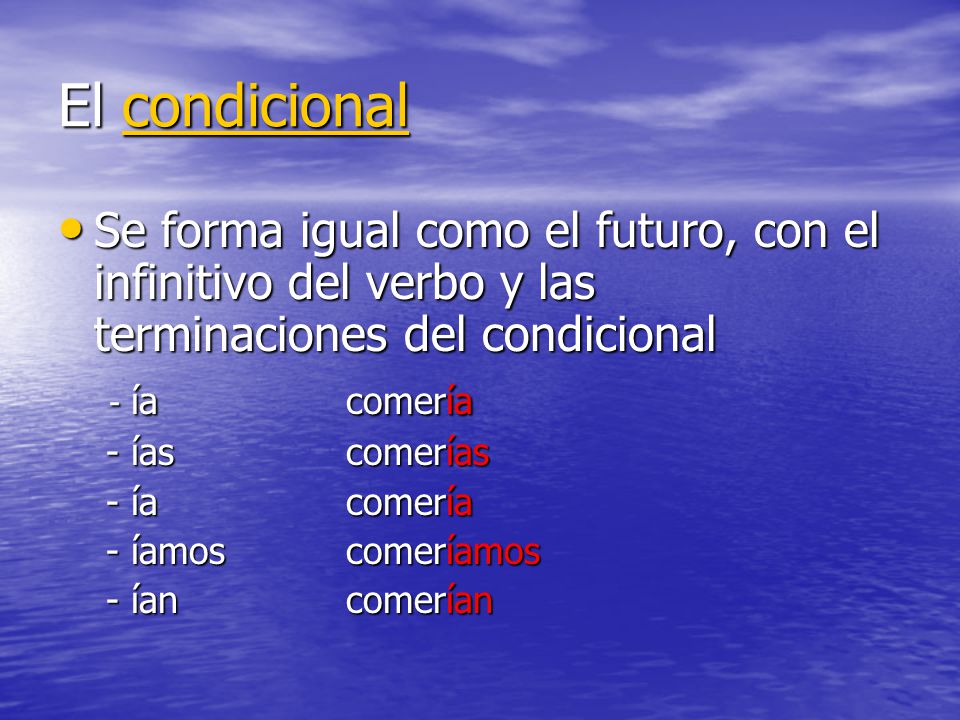 El condicional

• Se forma igual como el futuro, con el infinitivo del verbo y las terminaciones del condicional

- ía comería
- ías comerías
- ía comería
- íamos comeríamos
- ían comerían